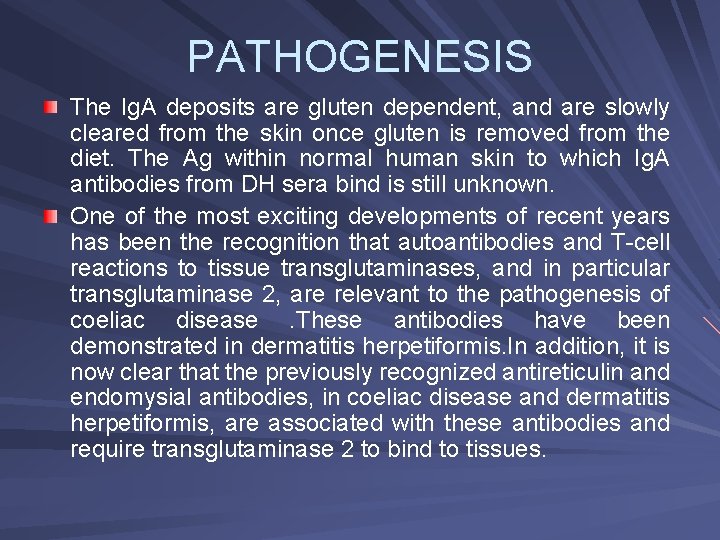 PATHOGENESIS

The IgA deposits are gluten dependent, and are slowly cleared from the skin once gluten is removed from the diet. The Ag within normal human skin to which IgA antibodies from DH sera bind is still unknown.

One of the most exciting developments of recent years has been the recognition that autoantibodies and T-cell reactions to tissue transglutaminases, and in particular transglutaminase 2, are relevant to the pathogenesis of coeliac disease .These antibodies have been demonstrated in dermatitis herpetiformis.In addition, it is now clear that the previously recognized antireticulin and endomysial antibodies, in coeliac disease and dermatitis herpetiformis, are associated with these antibodies and require transglutaminase 2 to bind to tissues.